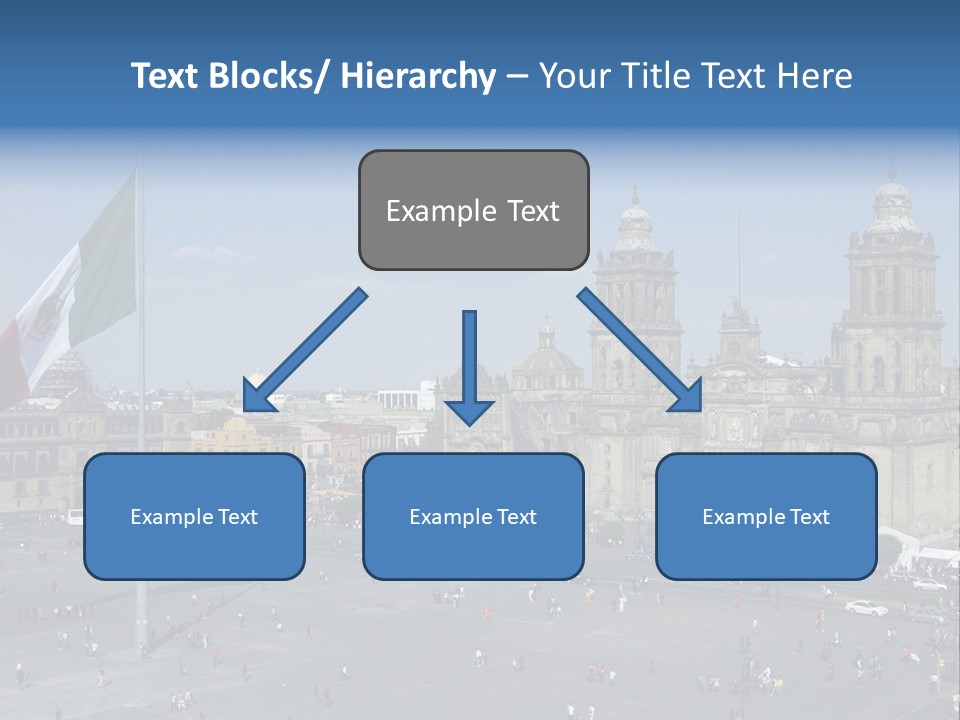 Text Blocks/ Hierarchy – Your Title Text Here

Example Text

Example Text

Example Text

Example Text